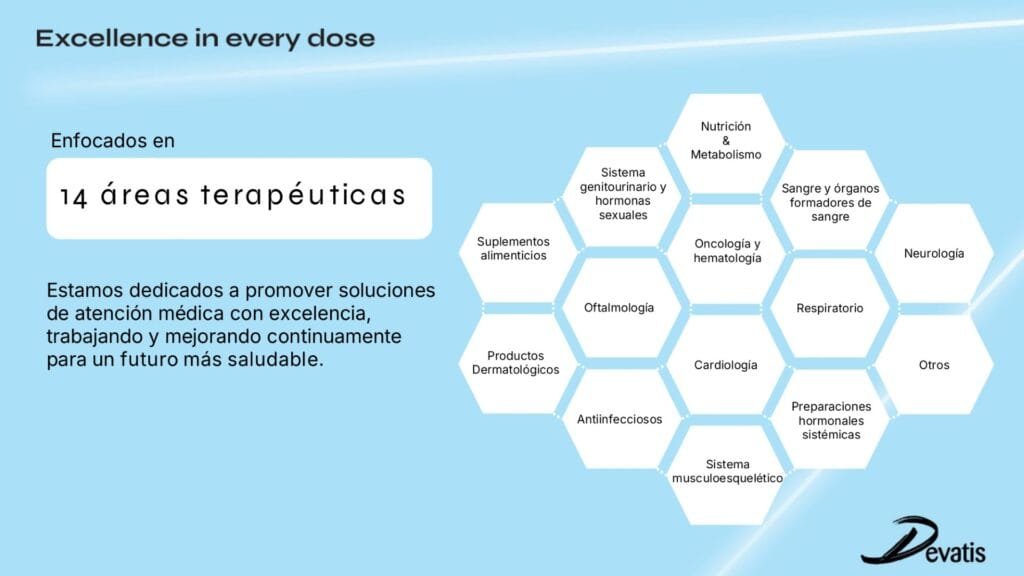 Excellence in every dose

Enfocados en

14 áreas terapéuticas

Estamos dedicados a promover soluciones de atención médica con excelencia, trabajando y mejorando continuamente para un futuro más saludable.

Nutrición & Metabolismo

Sistema genitourinario y hormonas sexuales

Sangre y órganos formadores de sangre

Suplementos alimenticios

Oncología y hematología

Neurología

Oftalmología

Respiratorio

Productos Dermatológicos

Cardiología

Otros

Antiinfecciosos

Preparaciones hormonales sistémicas

Sistema musculoesquelético

Devatis